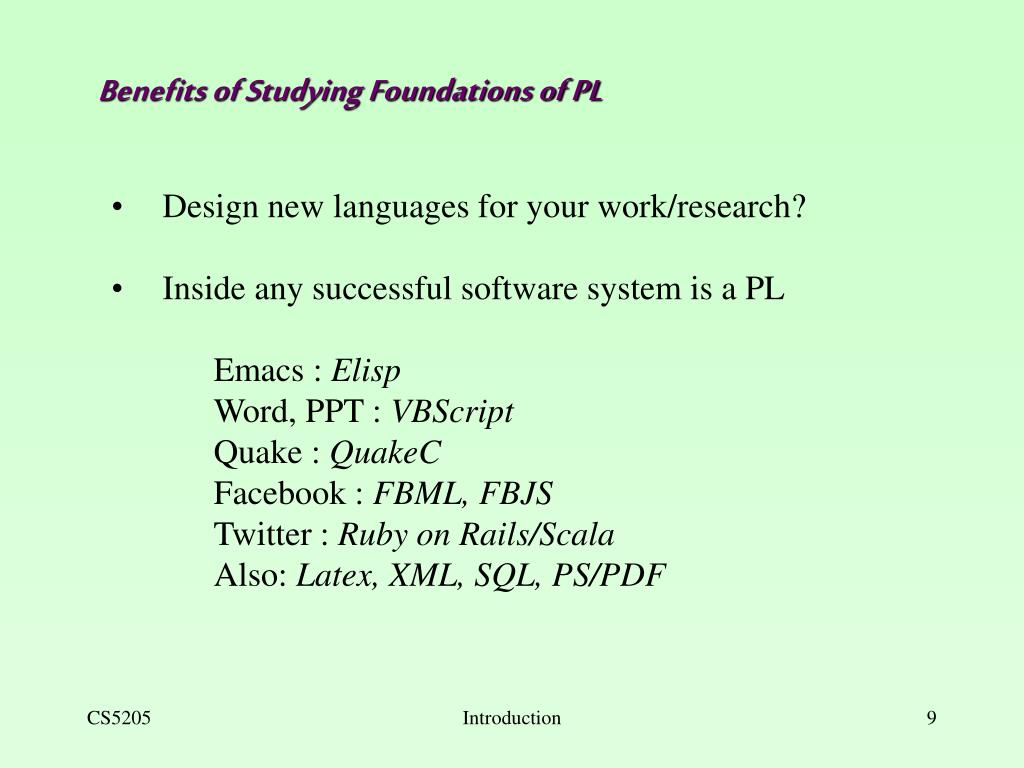 Benefits of Studying Foundations of PL

• Design new languages for your work/research?

• Inside any successful software system is a PL

Emacs : Elisp
Word, PPT : VBScript
Quake : QuakeC
Facebook : FBML, FBJS
Twitter : Ruby on Rails/Scala
Also: Latex, XML, SQL, PS/PDF

CS5205

Introduction

9